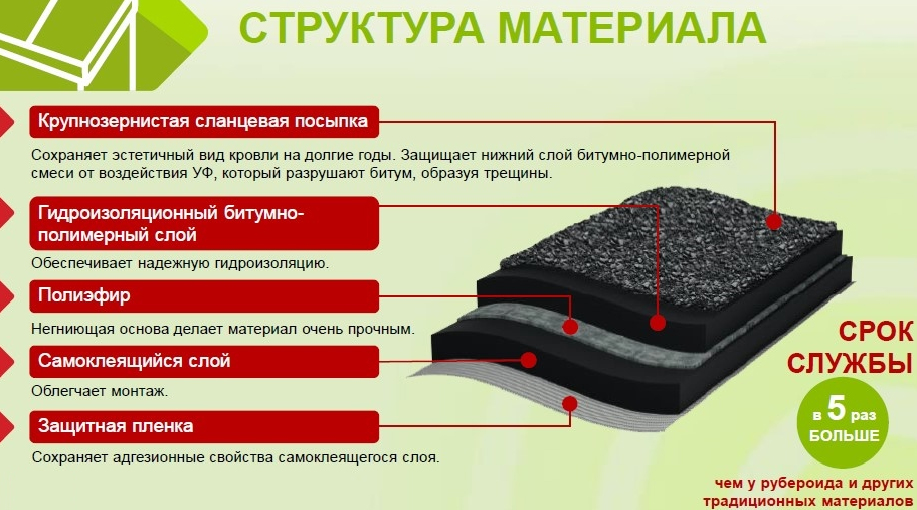 СТРУКТУРА МАТЕРИАЛА

Крупнозернистая сланцевая посыпка

Сохраняет эстетичный вид кровли на долгие годы. Защищает нижний слой битумно-полимерной смеси от воздействия УФ, который разрушают битум, образуя трещины.

Гидроизоляционный битумно-полимерный слой

Обеспечивает надежную гидроизоляцию.

Полиэфир

Негниющая основа делает материал очень прочным.

Самоклеящийся слой

Облегчает монтаж.

Защитная пленка

Сохраняет адгезионные свойства самоклеящегося слоя.

СРОК СЛУЖБЫ

в 5 раз БОЛЬШЕ

чем у рубероида и других традиционных материалов